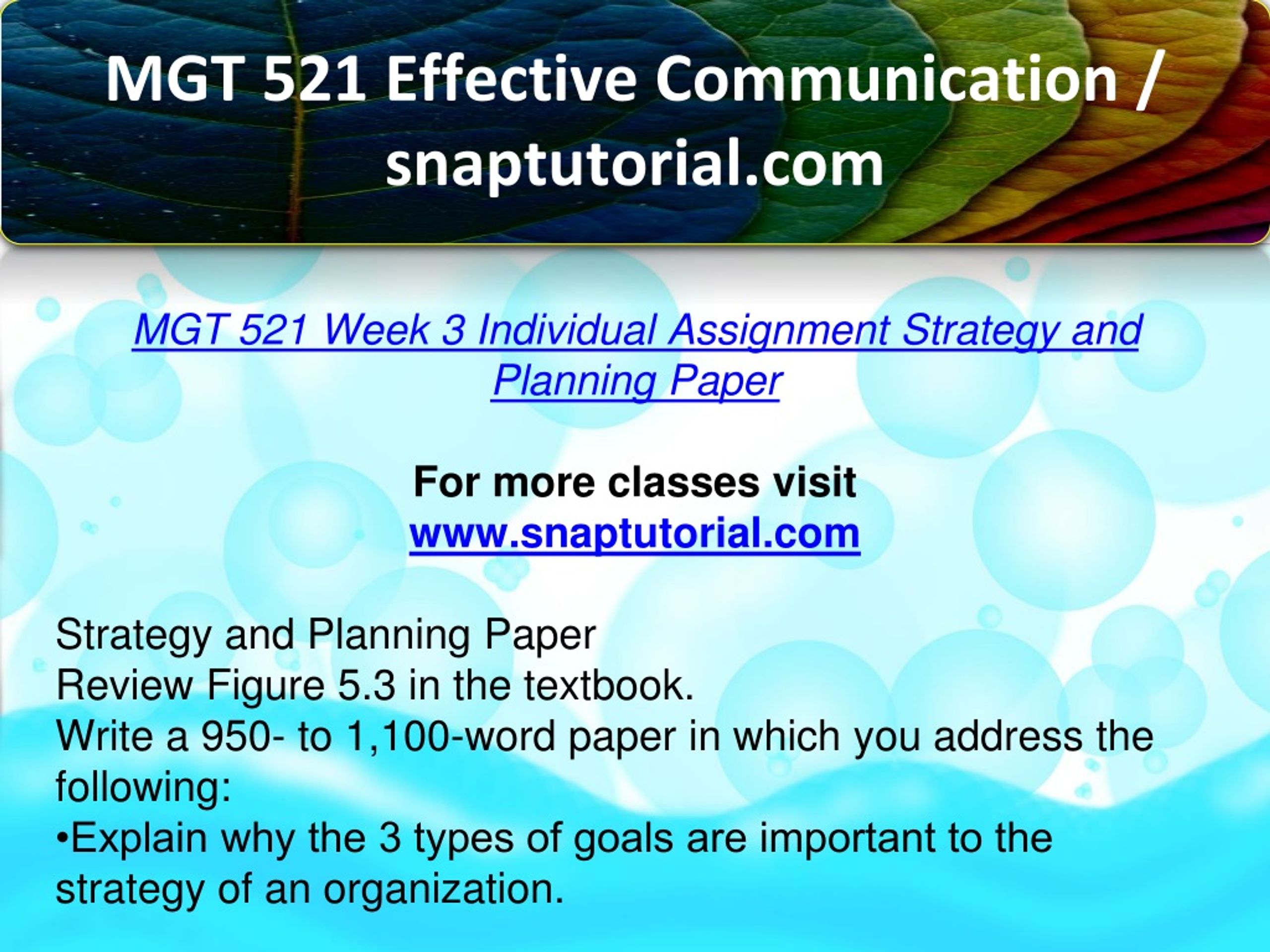 MGT 521 Effective Communication / snaptutorial.com

MGT 521 Week 3 Individual Assignment Strategy and Planning Paper

For more classes visit
www.snaptutorial.com

Strategy and Planning Paper
Review Figure 5.3 in the textbook.
Write a 950- to 1,100-word paper in which you address the following:
•Explain why the 3 types of goals are important to the strategy of an organization.